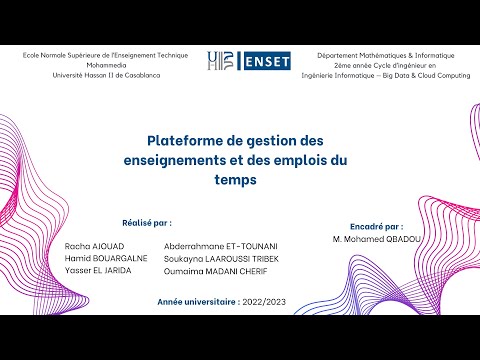 Ecole Normale Supérieure de l'Enseignement Technique
Mohammedia
Université Hassan II de Casablanca

ENSET

Département Mathématiques & Informatique
2ème année Cycle d'ingénieur en
Ingénierie Informatique – Big Data & Cloud Computing

Plateforme de gestion des enseignements et des emplois du temps

Réalisé par :

Racha AIOUAD
Hamid BOUARGALNE
Yasser EL JARIDA

Abderrahmane ET-TOUNANI
Soukayna LAAROUSSI TRIBEK
Oumaima MADANI CHERIF

Encadré par :
M. Mohamed QBADOU

Année universitaire : 2022/2023